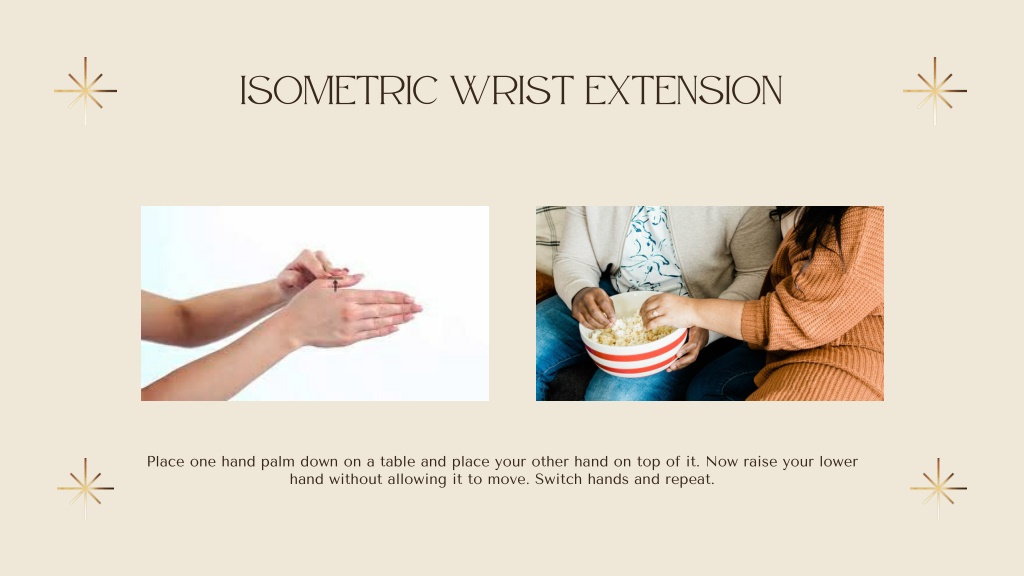 ISOMETRIC WRIST EXTENSION

Place one hand palm down on a table and place your other hand on top of it. Now raise your lower hand without allowing it to move. Switch hands and repeat.